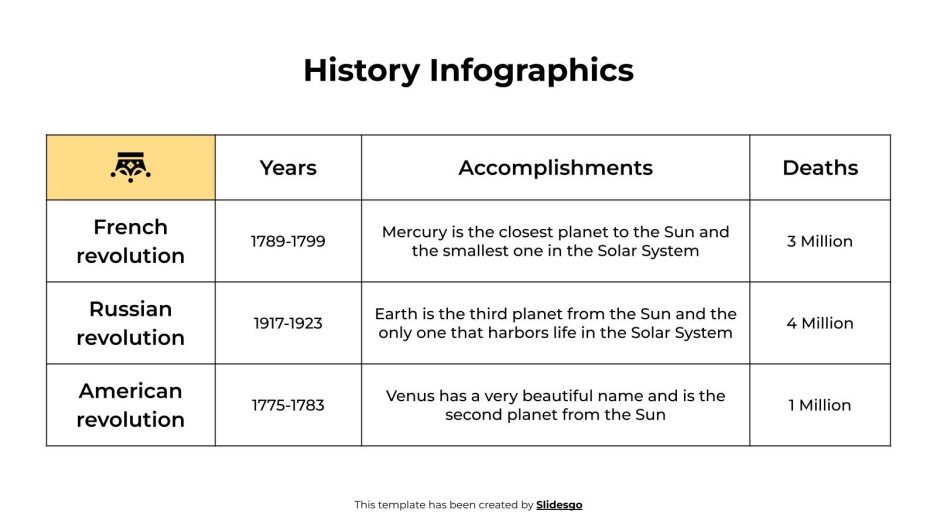 History Infographics

| | Years | Accomplishments | Deaths |
|---|---|---|---|
| French revolution | 1789-1799 | Mercury is the closest planet to the Sun and the smallest one in the Solar System | 3 Million |
| Russian revolution | 1917-1923 | Earth is the third planet from the Sun and the only one that harbors life in the Solar System | 4 Million |
| American revolution | 1775-1783 | Venus has a very beautiful name and is the second planet from the Sun | 1 Million |

This template has been created by Slidesgo